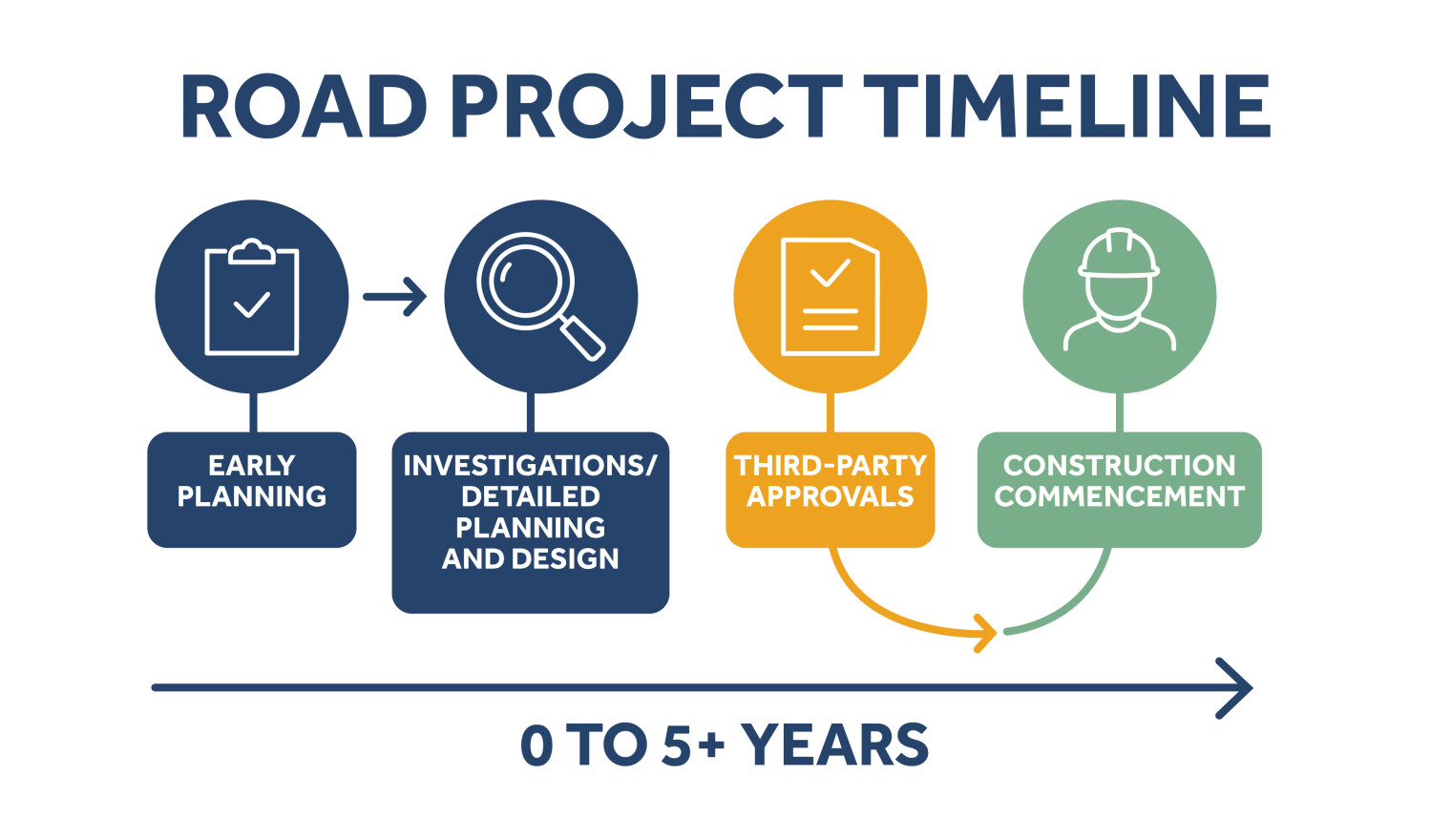 ROAD PROJECT TIMELINE

EARLY PLANNING

INVESTIGATIONS/ DETAILED PLANNING AND DESIGN

THIRD-PARTY APPROVALS

CONSTRUCTION COMMENCEMENT

0 TO 5+ YEARS